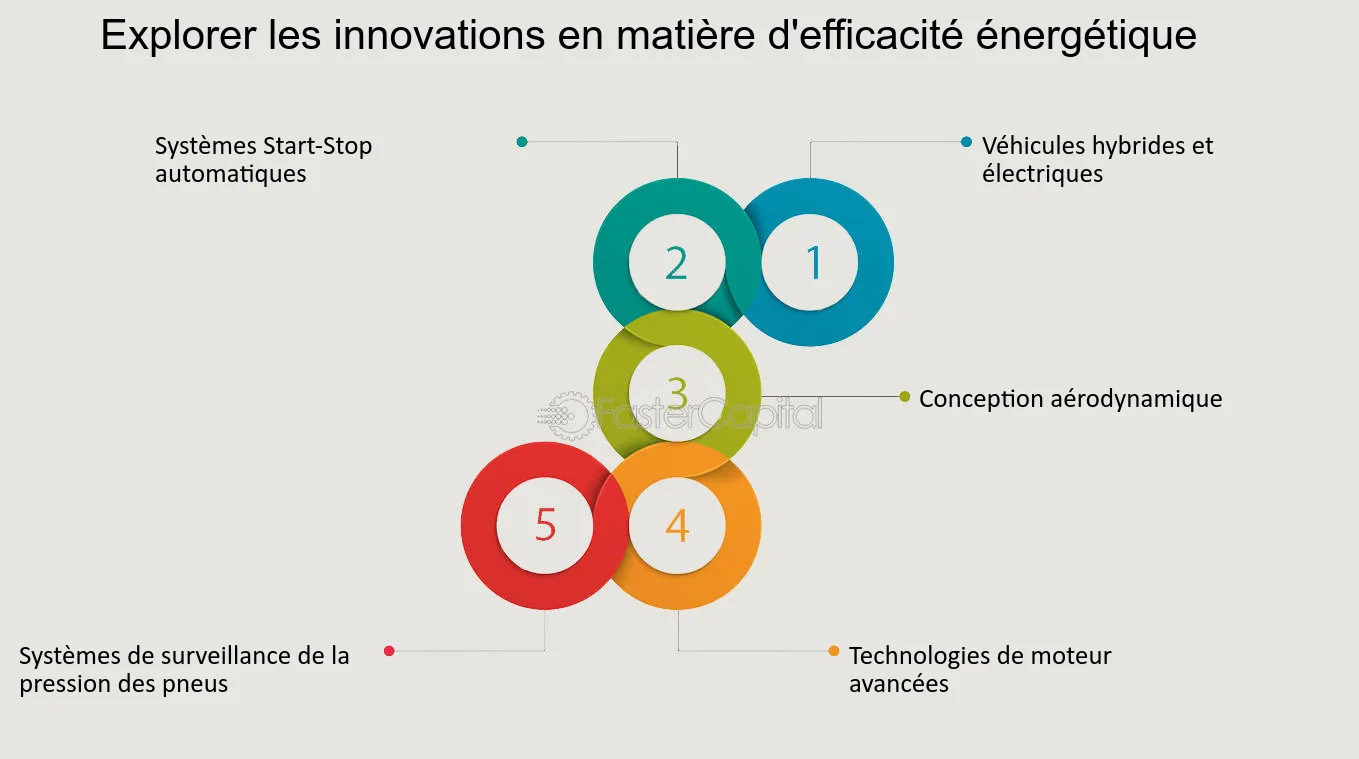 Explorer les innovations en matière d'efficacité énergétique

Systèmes Start-Stop automatiques

Véhicules hybrides et électriques

2

1

3

FasterCapital

Conception aérodynamique

5

4

Systèmes de surveillance de la pression des pneus

Technologies de moteur avancées